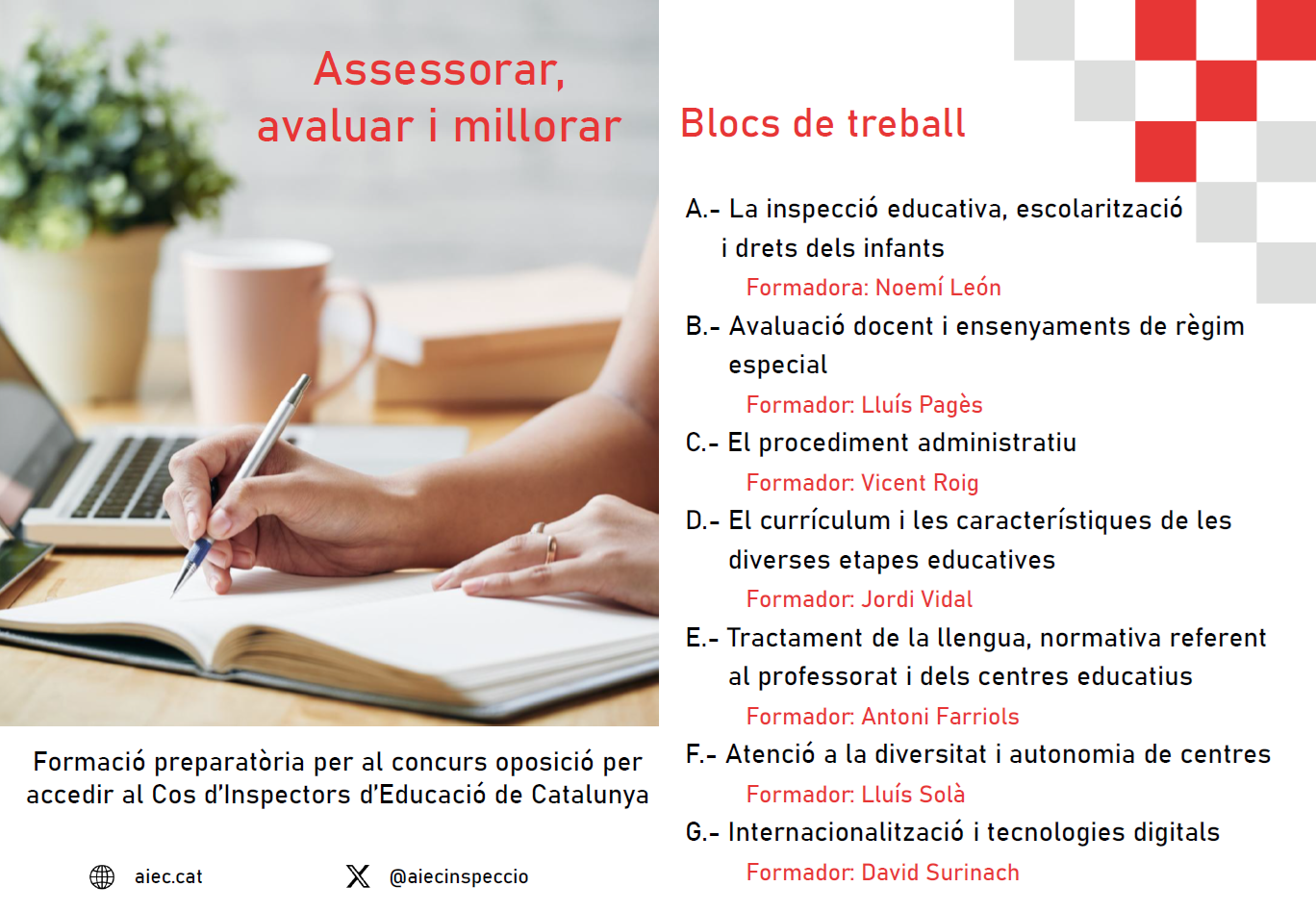 Assessorar, avaluar i millorar

Formació preparatòria per al concurs oposició per accedir al Cos d'Inspectors d'Educació de Catalunya

aiec.cat

@aiecinspeccio

Blocs de treball

A.- La inspecció educativa, escolarització i drets dels infants
Formadora: Noemí León

B.- Avaluació docent i ensenyaments de règim especial
Formador: Lluís Pagès

C.- El procediment administratiu
Formador: Vicent Roig

D.- El currículum i les característiques de les diverses etapes educatives
Formador: Jordi Vidal

E.- Tractament de la llengua, normativa referent al professorat i dels centres educatius
Formador: Antoni Farriols

F.- Atenció a la diversitat i autonomia de centres
Formador: Lluís Solà

G.- Internacionalització i tecnologies digitals
Formador: David Surinach